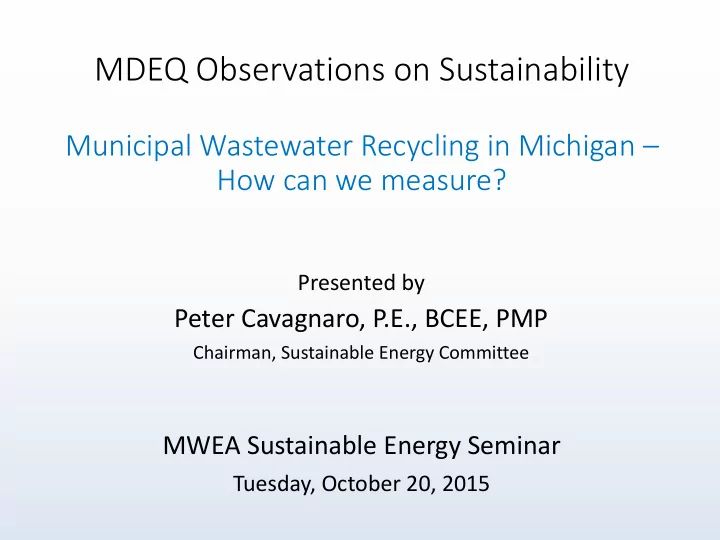 MDEQ Observations on Sustainability

Municipal Wastewater Recycling in Michigan – How can we measure?

Presented by

Peter Cavagnaro, P.E., BCEE, PMP

Chairman, Sustainable Energy Committee

MWEA Sustainable Energy Seminar

Tuesday, October 20, 2015